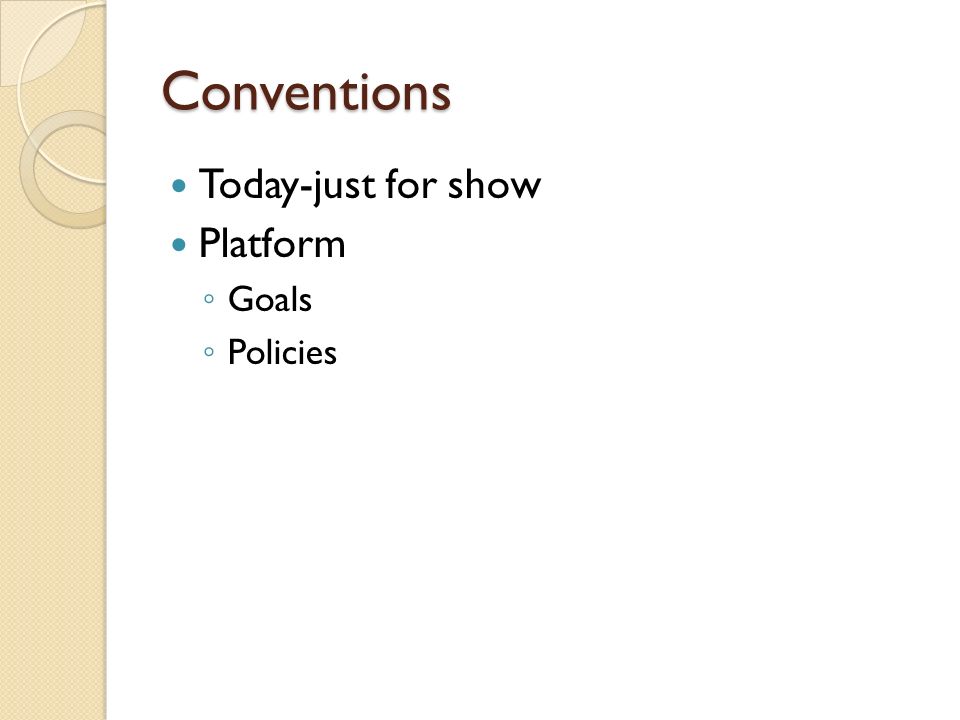 Conventions

- Today-just for show
- Platform
  - Goals
  - Policies